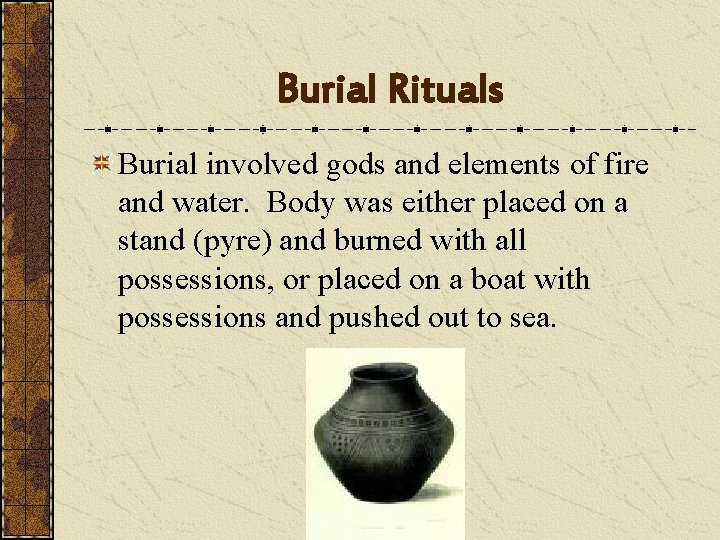 Burial Rituals

Burial involved gods and elements of fire and water. Body was either placed on a stand (pyre) and burned with all possessions, or placed on a boat with possessions and pushed out to sea.